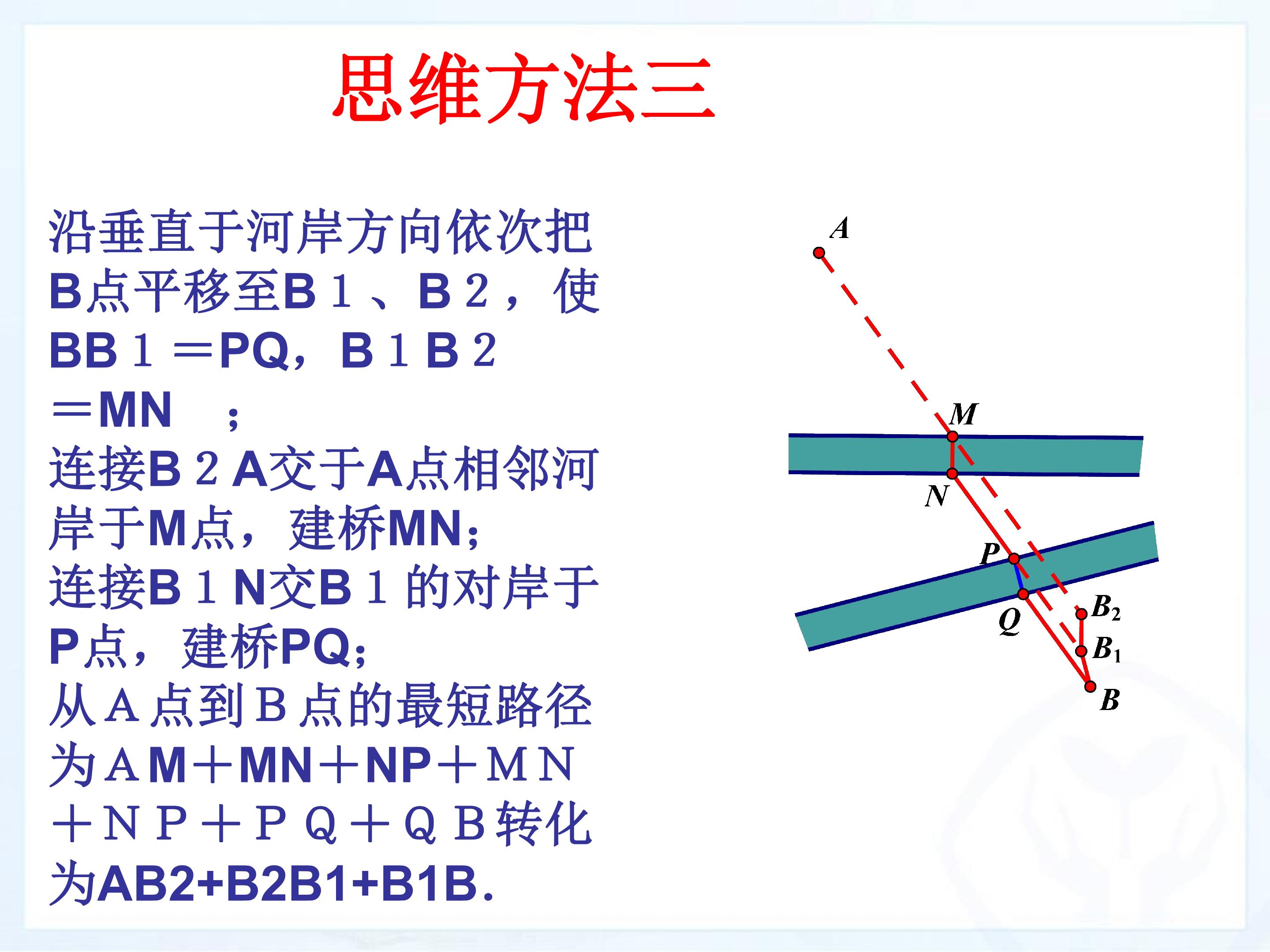 思维方法三

沿垂直于河岸方向依次把B点平移至B１、B２，使BB１＝PQ，B１B２＝MN ；

连接B２A交于A点相邻河岸于M点，建桥MN；

连接B１N交B１的对岸于P点，建桥PQ；

从A点到B点的最短路径为AM＋MN＋NP＋MN＋NP＋PQ＋QB转化为AB2+B2B1+B1B.

A
M
N
P
Q
$B_2$
$B_1$
B